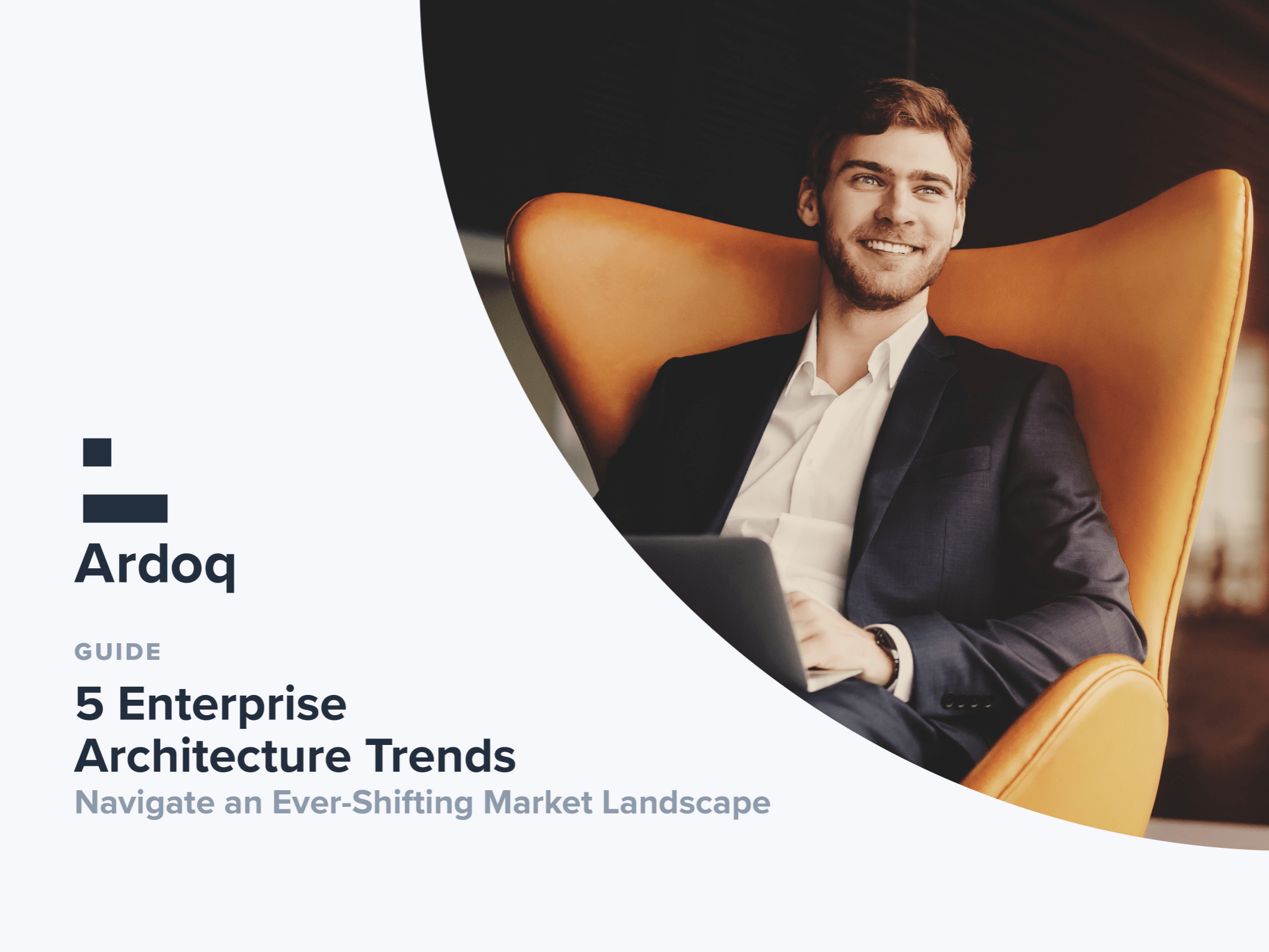 Ardoq

GUIDE

5 Enterprise Architecture Trends

Navigate an Ever-Shifting Market Landscape